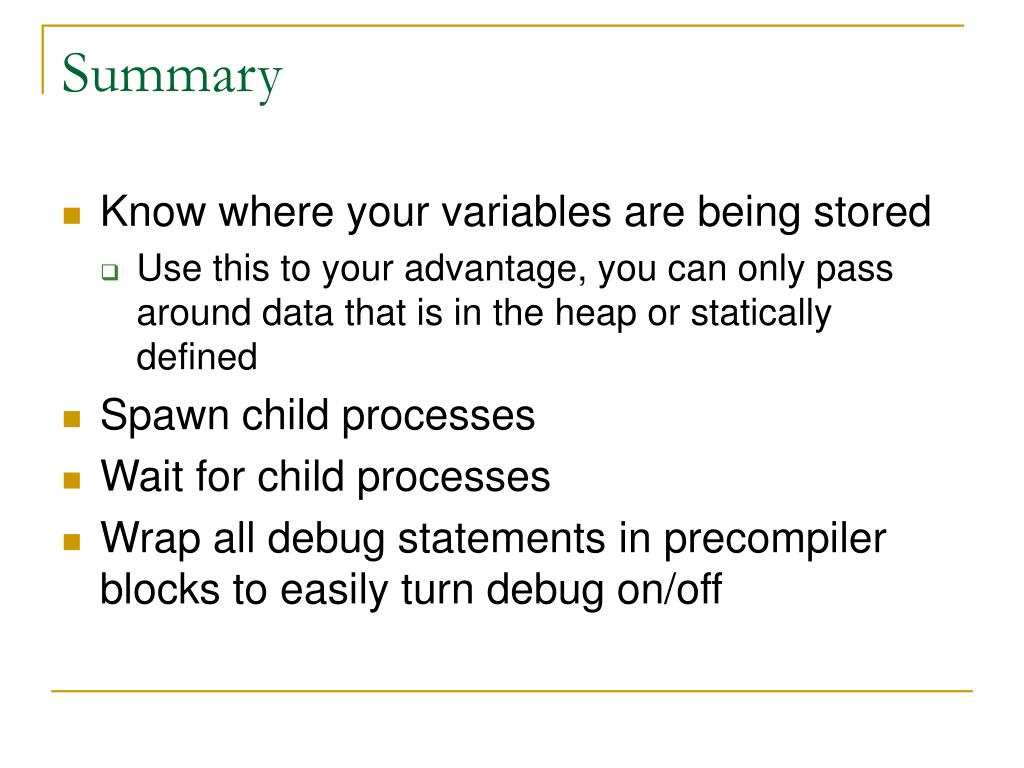 Summary

- Know where your variables are being stored
  - Use this to your advantage, you can only pass around data that is in the heap or statically defined
- Spawn child processes
- Wait for child processes
- Wrap all debug statements in precompiler blocks to easily turn debug on/off